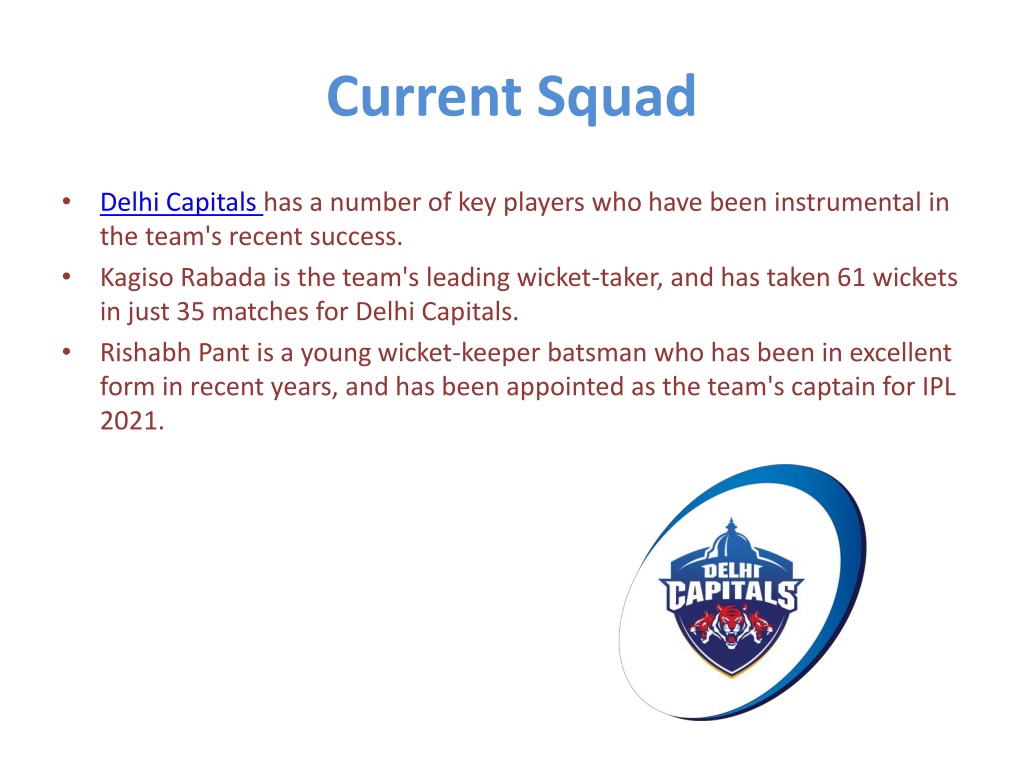 Current Squad

• Delhi Capitals has a number of key players who have been instrumental in the team's recent success.

• Kagiso Rabada is the team's leading wicket-taker, and has taken 61 wickets in just 35 matches for Delhi Capitals.

• Rishabh Pant is a young wicket-keeper batsman who has been in excellent form in recent years, and has been appointed as the team's captain for IPL 2021.

DELHI CAPITALS